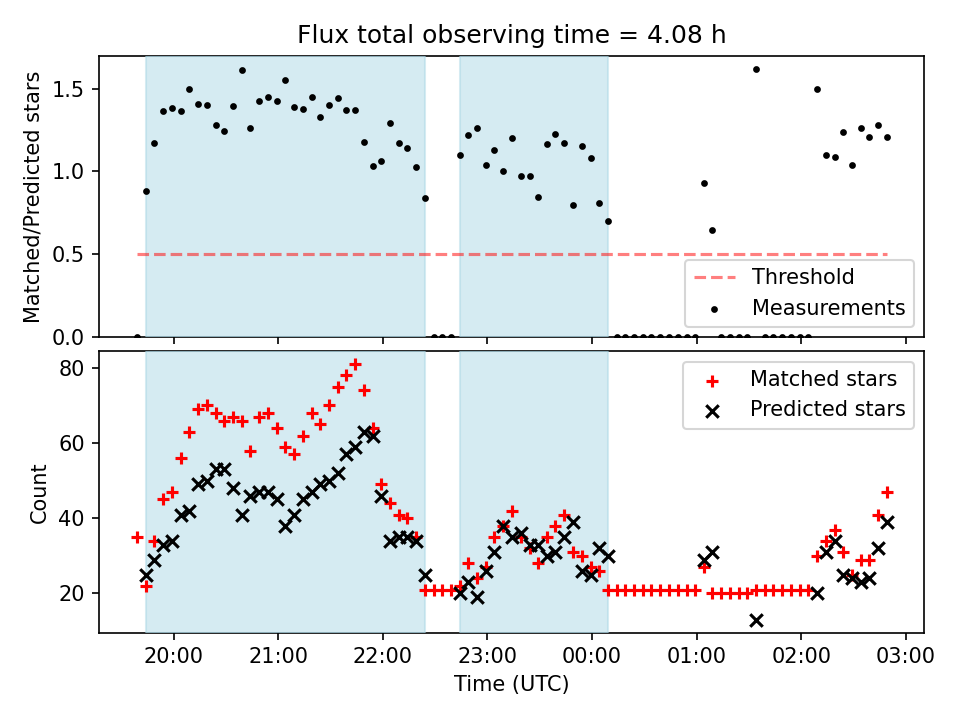 Flux total observing time = 4.08 h

Matched/Predicted stars

1.5
1.0
0.5
0.0

Threshold
Measurements

Count

80
60
40
20

Matched stars
Predicted stars

20:00
21:00
22:00
23:00
00:00
01:00
02:00
03:00

Time (UTC)